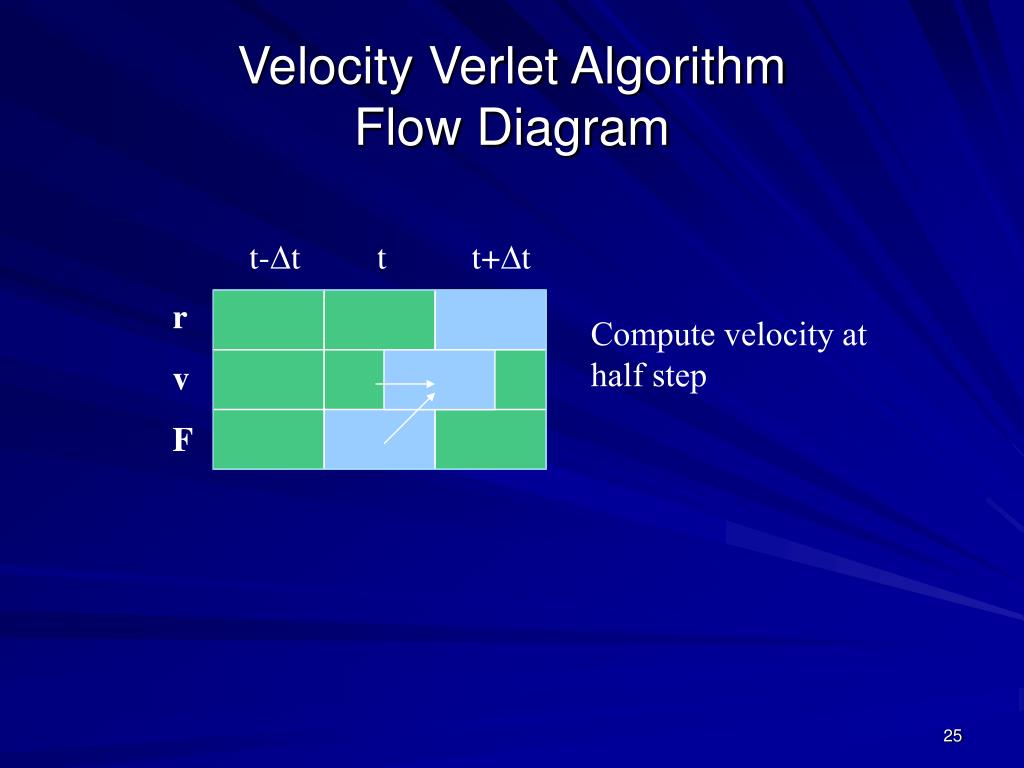 Velocity Verlet Algorithm
Flow Diagram

t-$\Delta$t t t+$\Delta$t

r
v
F

Compute velocity at half step

25